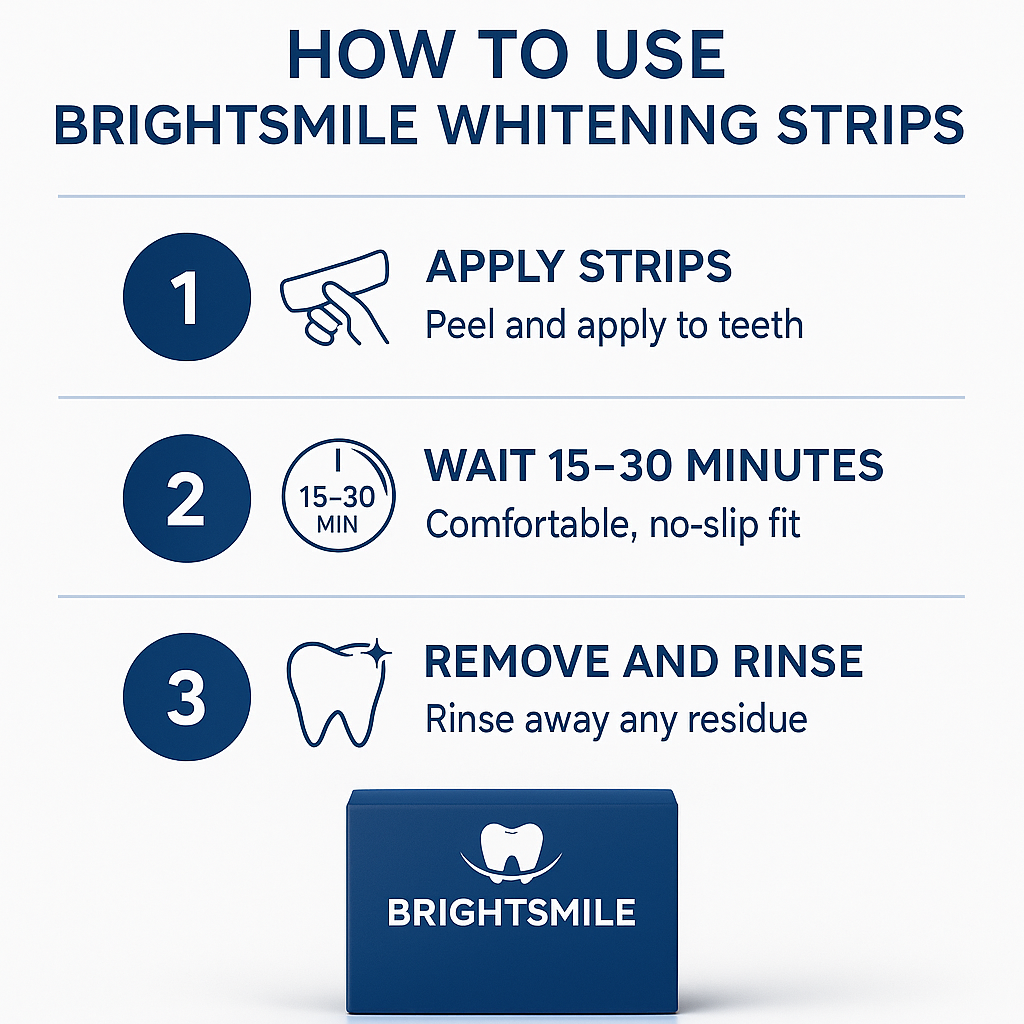 HOW TO USE
BRIGHTSMILE WHITENING STRIPS

1
APPLY STRIPS
Peel and apply to teeth

2
15–30 MIN
WAIT 15–30 MINUTES
Comfortable, no-slip fit

3
REMOVE AND RINSE
Rinse away any residue

BRIGHTSMILE